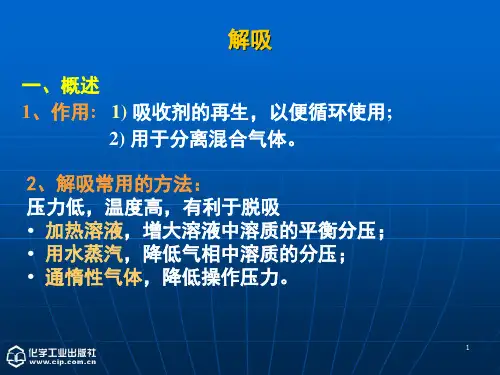 解吸

一、概述

1、作用： 1) 吸收剂的再生，以便循环使用；

2) 用于分离混合气体。

2、解吸常用的方法：

压力低，温度高，有利于脱吸

• 加热溶液，增大溶液中溶质的平衡分压；

• 用水蒸汽，降低气相中溶质的分压；

• 通惰性气体，降低操作压力。

化学工业出版社
www.cip.com.cn

1